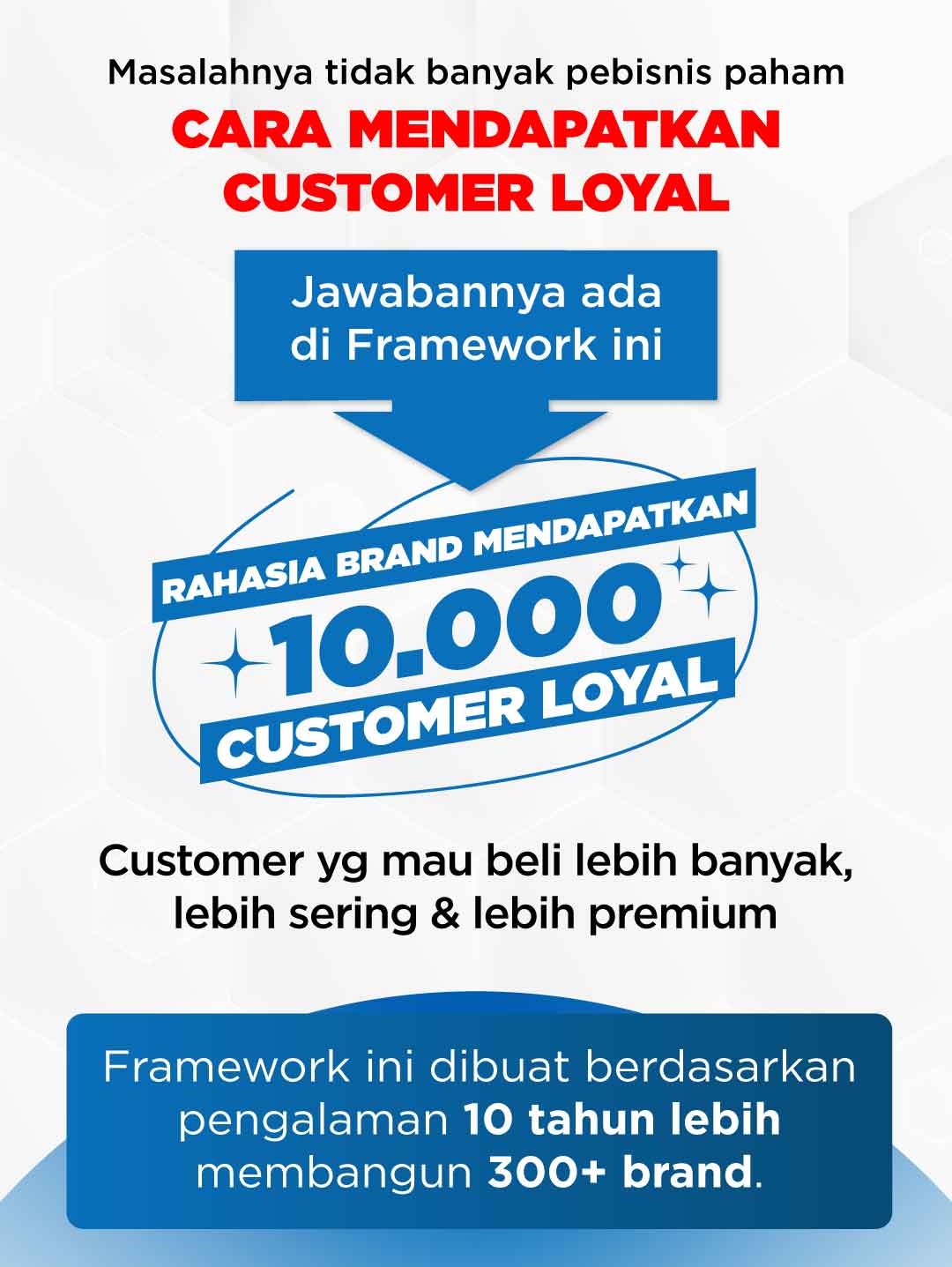 Masalahnya tidak banyak pebisnis paham

CARA MENDAPATKAN CUSTOMER LOYAL

Jawabannya ada di Framework ini

RAHASIA BRAND MENDAPATKAN
10.000
CUSTOMER LOYAL

Customer yg mau beli lebih banyak, lebih sering & lebih premium

Framework ini dibuat berdasarkan pengalaman 10 tahun lebih membangun 300+ brand.